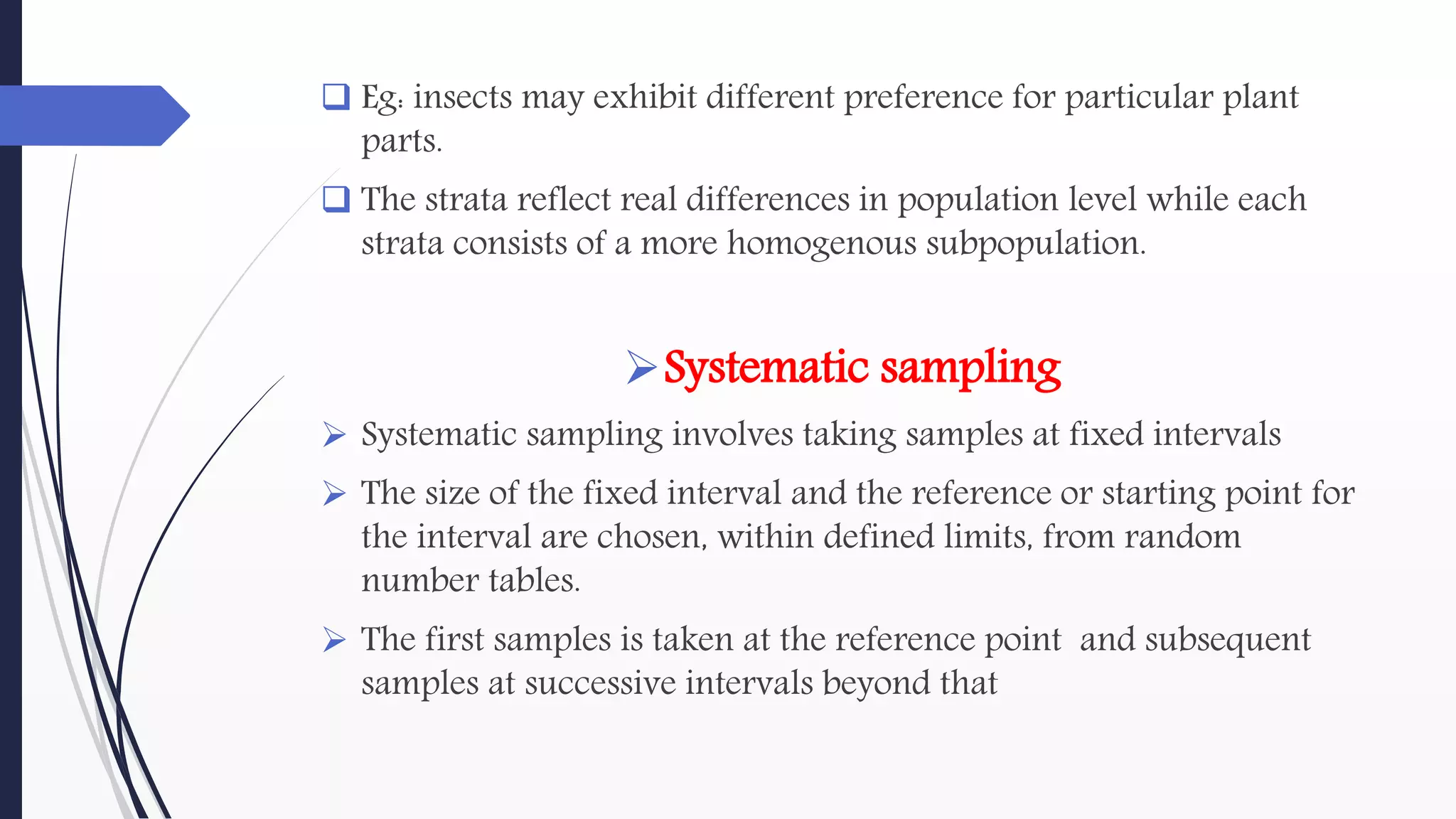 ❑ Eg: insects may exhibit different preference for particular plant parts.

❑ The strata reflect real differences in population level while each strata consists of a more homogenous subpopulation.

➢ Systematic sampling

➢ Systematic sampling involves taking samples at fixed intervals

➢ The size of the fixed interval and the reference or starting point for the interval are chosen, within defined limits, from random number tables.

➢ The first samples is taken at the reference point and subsequent samples at successive intervals beyond that